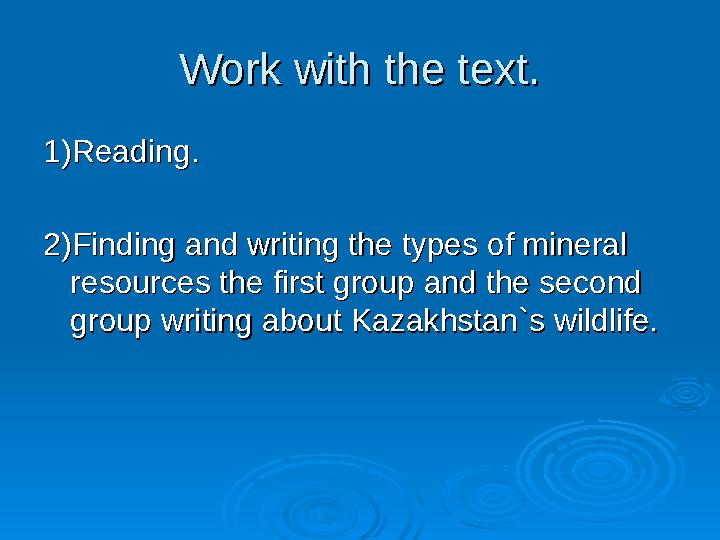 Work with the text.

1)Reading.

2)Finding and writing the types of mineral resources the first group and the second group writing about Kazakhstan`s wildlife.